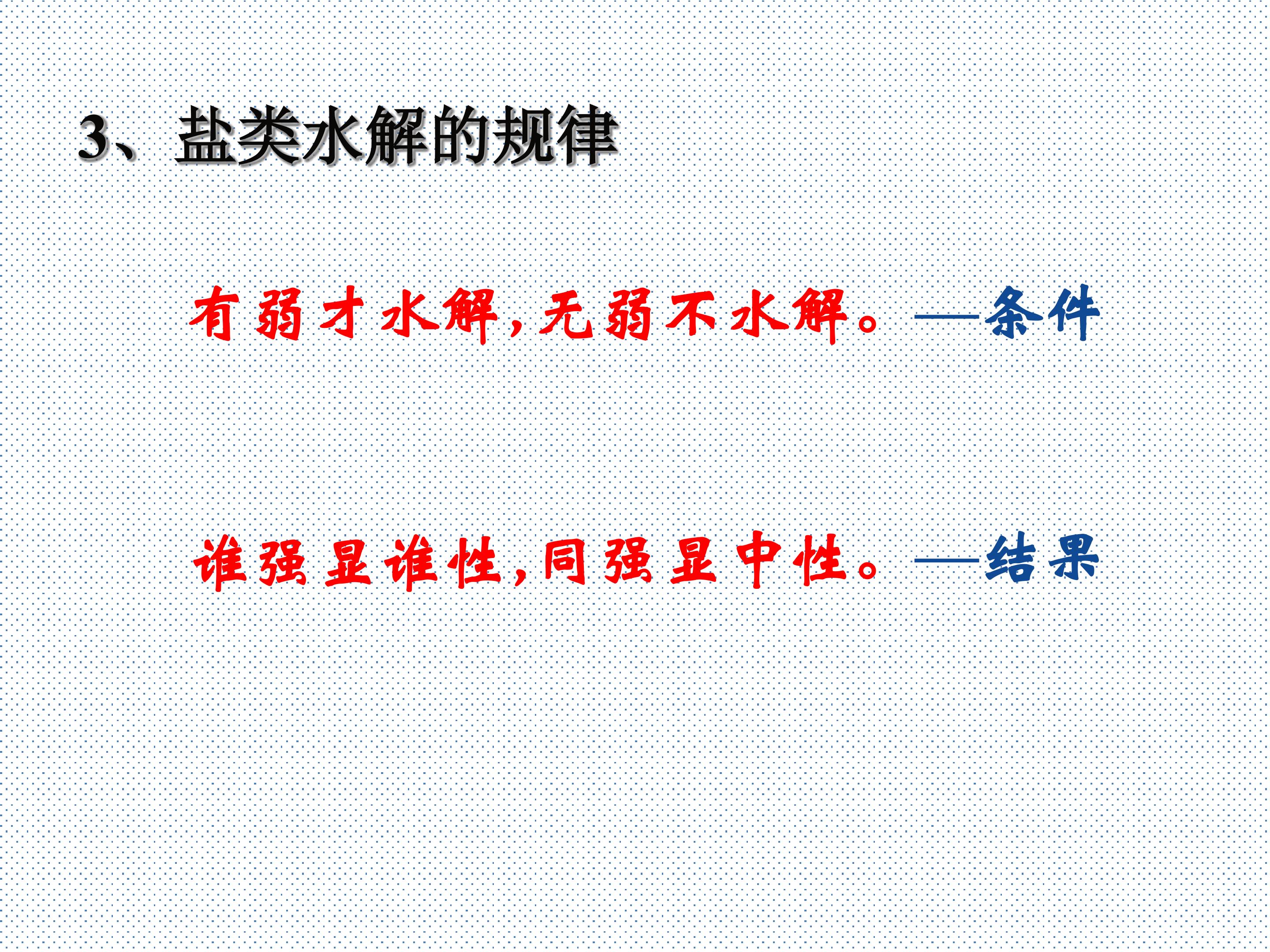 3、盐类水解的规律

有弱才水解，无弱不水解。——条件

谁强显谁性，同强显中性。——结果